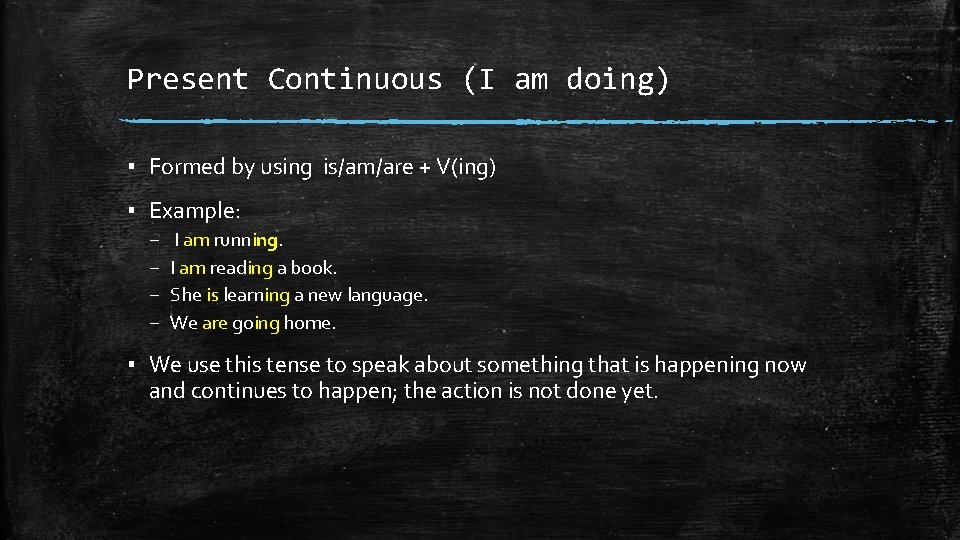 Present Continuous (I am doing)

▪ Formed by using is/am/are + V(ing)

▪ Example:
– I am running.
– I am reading a book.
– She is learning a new language.
– We are going home.

▪ We use this tense to speak about something that is happening now and continues to happen; the action is not done yet.